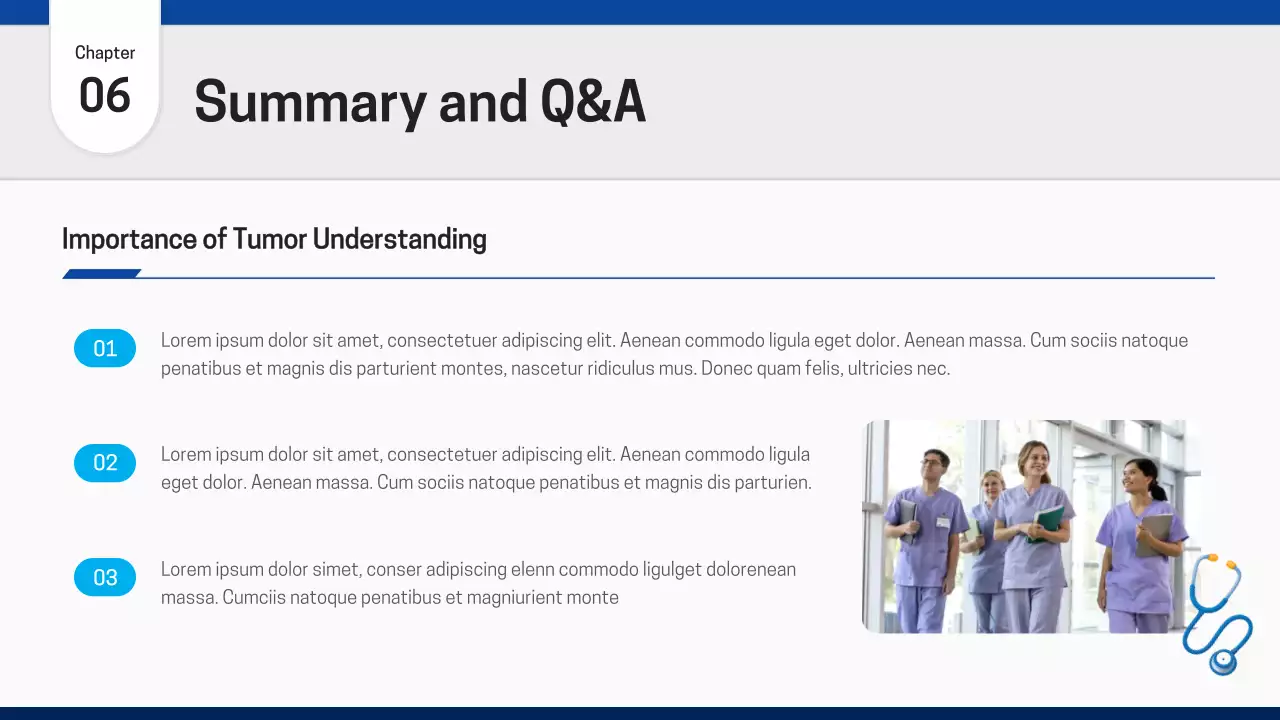 Chapter
06

Summary and Q&A

Importance of Tumor Understanding

01

Lorem ipsum dolor sit amet, consectetuer adipiscing elit. Aenean commodo ligula eget dolor. Aenean massa. Cum sociis natoque penatibus et magnis dis parturient montes, nascetur ridiculus mus. Donec quam felis, ultricies nec.

02

Lorem ipsum dolor sit amet, consectetuer adipiscing elit. Aenean commodo ligula eget dolor. Aenean massa. Cum sociis natoque penatibus et magnis dis parturien.

03

Lorem ipsum dolor simet, conser adipiscing elenn commodo ligulget dolorenean massa. Cumciis natoque penatibus et magniurient monte